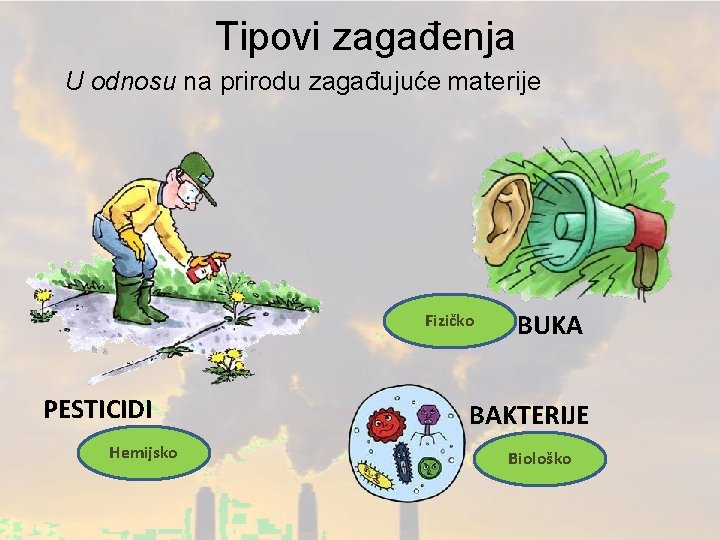 Tipovi zagađenja

U odnosu na prirodu zagađujuće materije

Fizičko

BUKA

PESTICIDI

Hemijsko

BAKTERIJE

Biološko